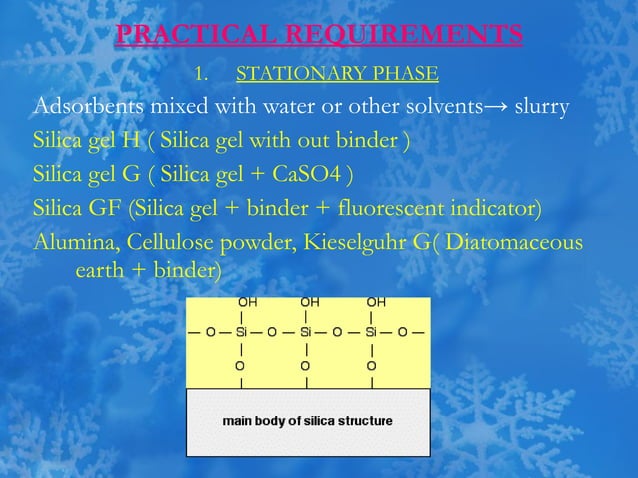 PRACTICAL REQUIREMENTS

1. STATIONARY PHASE

Adsorbents mixed with water or other solvents→ slurry

Silica gel H ( Silica gel with out binder )

Silica gel G ( Silica gel + CaSO4 )

Silica GF (Silica gel + binder + fluorescent indicator)

Alumina, Cellulose powder, Kieselguhr G( Diatomaceous earth + binder)

OH OH OH

— O — Si — O — Si — O — Si — O —

O O O

main body of silica structure